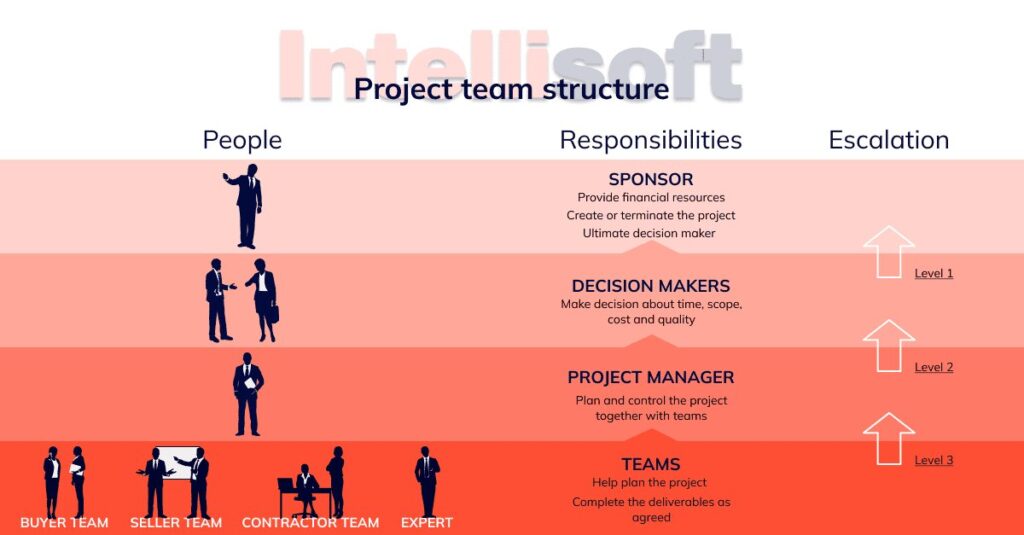 Intellisoft

Project team structure

People

Responsibilities

Escalation

SPONSOR
Provide financial resources
Create or terminate the project
Ultimate decision maker

DECISION MAKERS
Make decision about time, scope, cost and quality

Level 1

PROJECT MANAGER
Plan and control the project together with teams

Level 2

TEAMS
Help plan the project
Complete the deliverables as agreed

Level 3

BUYER TEAM
SELLER TEAM
CONTRACTOR TEAM
EXPERT